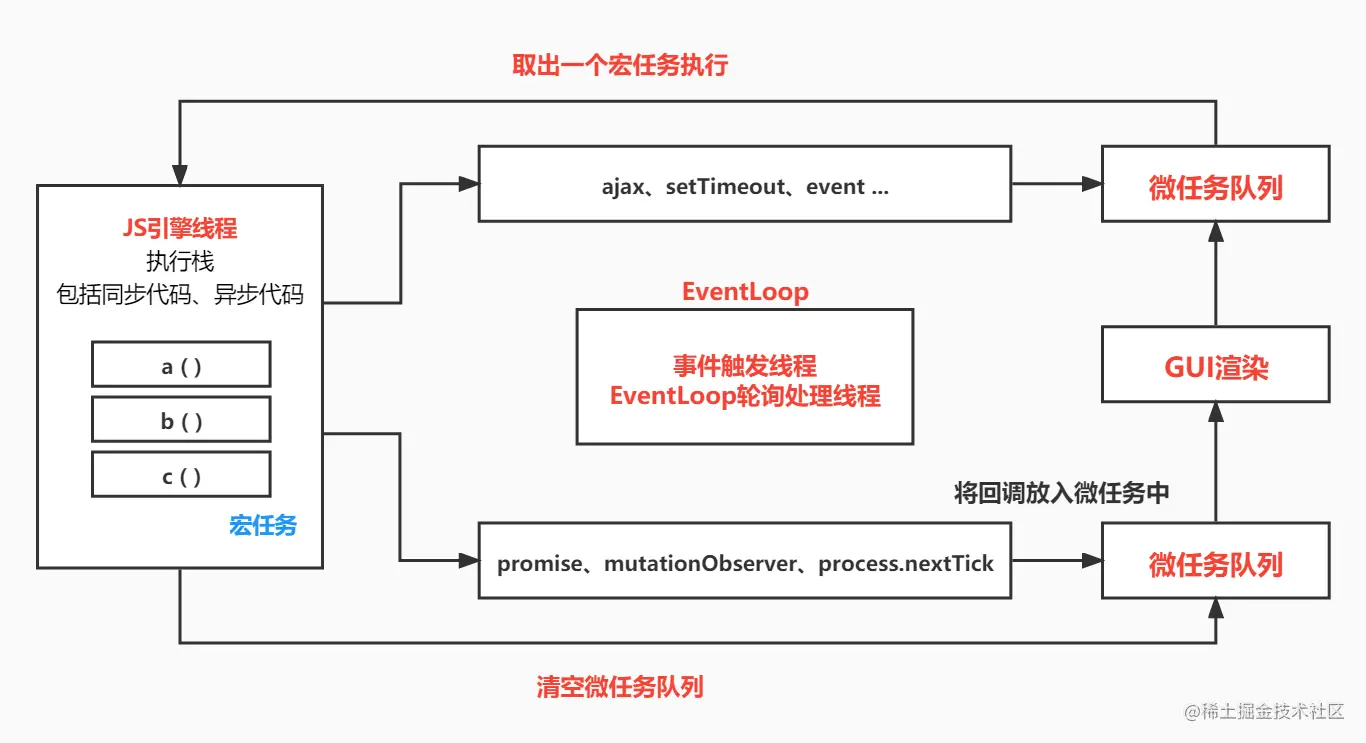 取出一个宏任务执行

JS引擎线程
执行栈
包括同步代码、异步代码

a ( )

b ( )

c ( )

宏任务

ajax、setTimeout、event ...

微任务队列

EventLoop

事件触发线程
EventLoop轮询处理线程

GUI渲染

将回调放入微任务中

promise、mutationObserver、process.nextTick

微任务队列

清空微任务队列

@稀土掘金技术社区